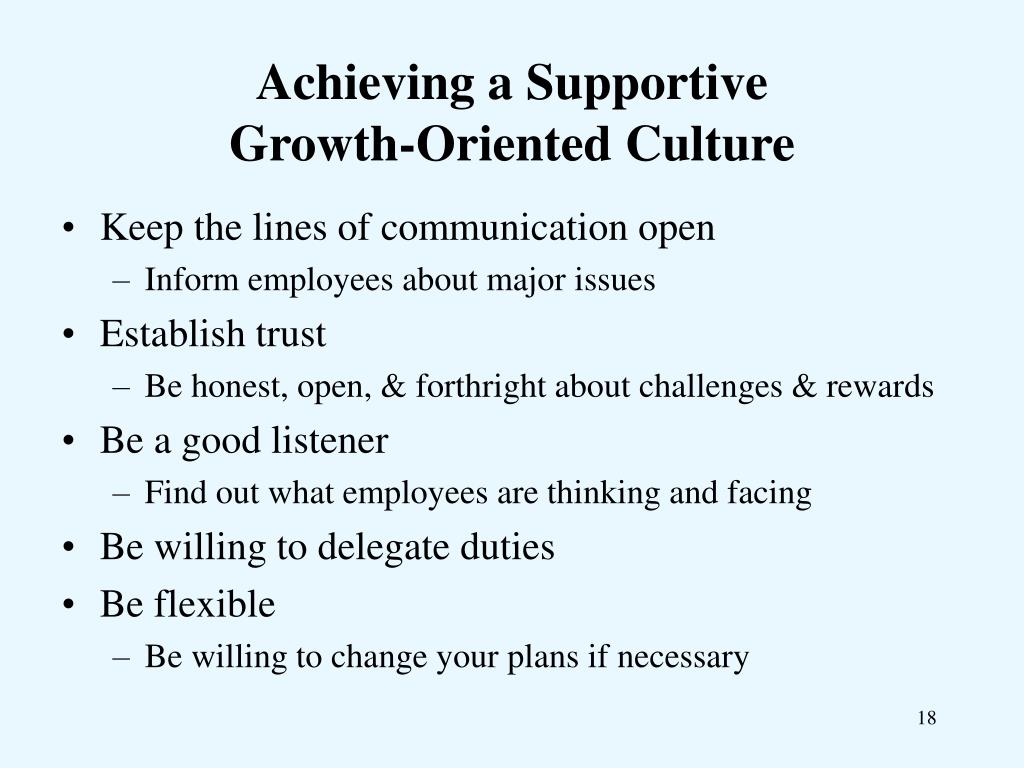 Achieving a Supportive Growth-Oriented Culture

• Keep the lines of communication open
– Inform employees about major issues
• Establish trust
– Be honest, open, & forthright about challenges & rewards
• Be a good listener
– Find out what employees are thinking and facing
• Be willing to delegate duties
• Be flexible
– Be willing to change your plans if necessary

18